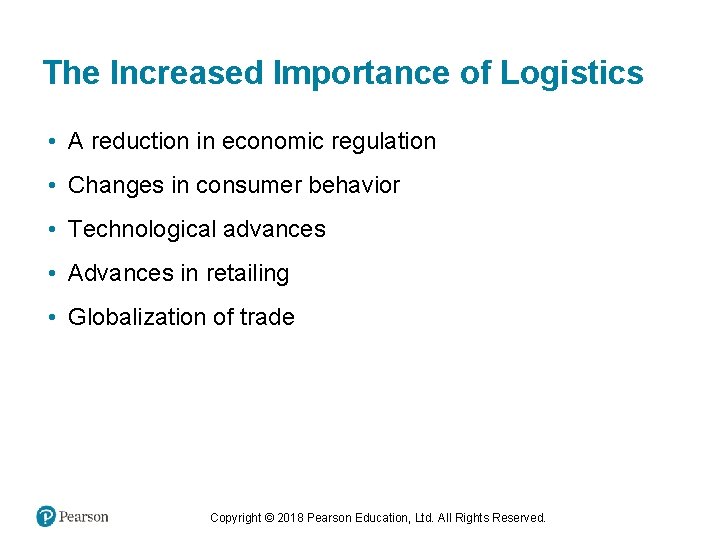 The Increased Importance of Logistics

• A reduction in economic regulation
• Changes in consumer behavior
• Technological advances
• Advances in retailing
• Globalization of trade

Pearson

Copyright © 2018 Pearson Education, Ltd. All Rights Reserved.